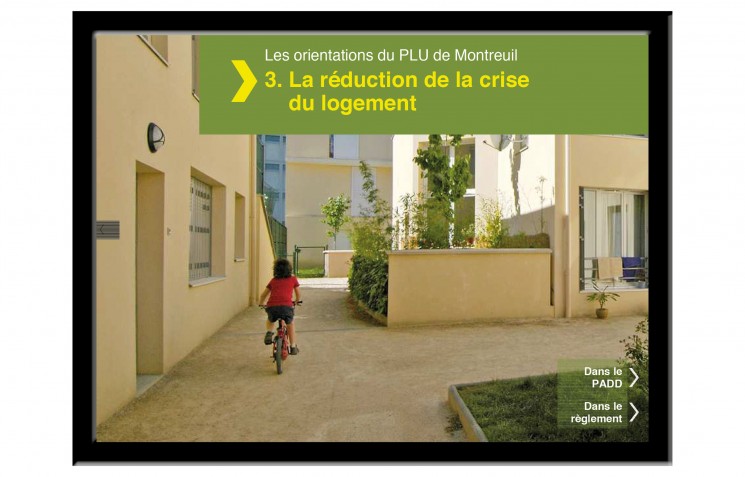 Les orientations du PLU de Montreuil

3. La réduction de la crise du logement

Dans le PADD

Dans le règlement